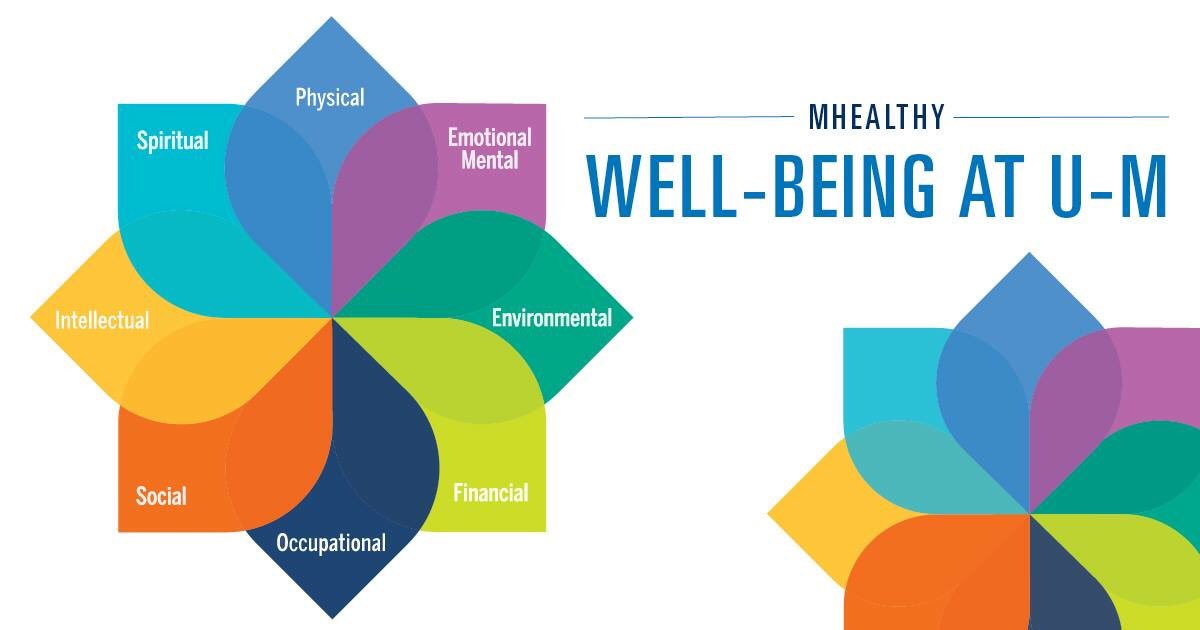 Physical
Spiritual
Emotional Mental
Intellectual
Environmental
Social
Financial
Occupational

MHEALTHY
WELL-BEING AT U-M